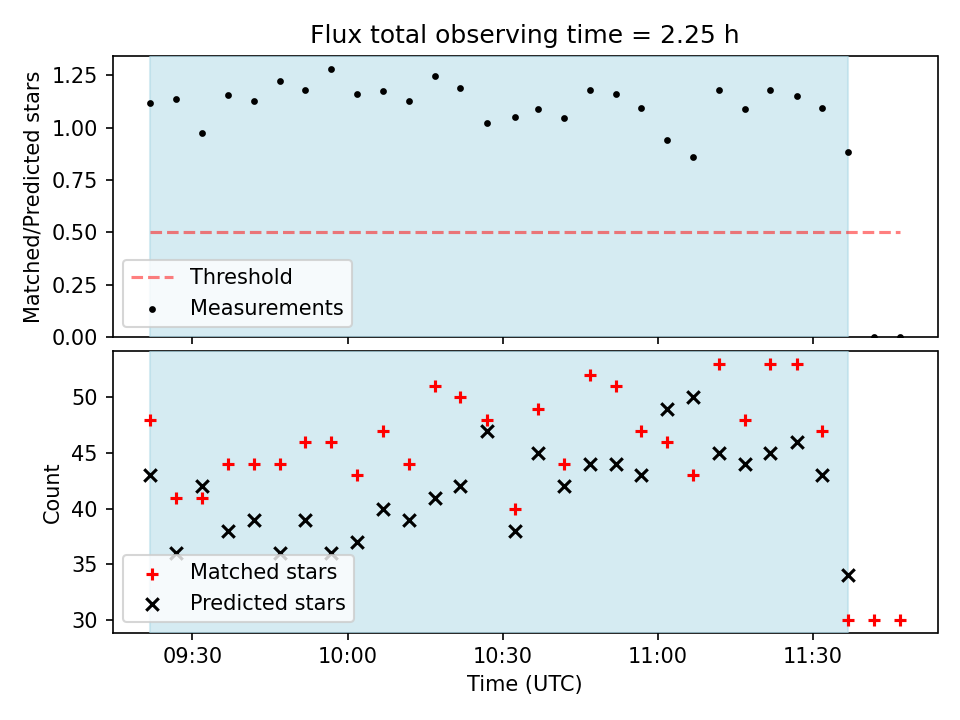 Flux total observing time = 2.25 h

Matched/Predicted stars

1.25
1.00
0.75
0.50
0.25
0.00

Threshold
Measurements

Count

50
45
40
35
30

Matched stars
Predicted stars

09:30
10:00
10:30
11:00
11:30

Time (UTC)